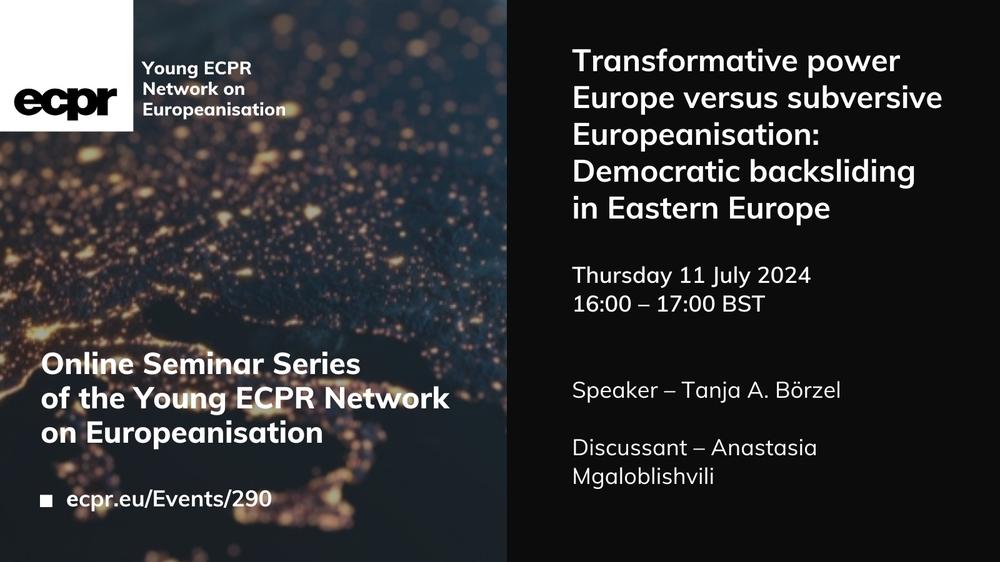 ecpr

Young ECPR Network on Europeanisation

Online Seminar Series of the Young ECPR Network on Europeanisation

ecpr.eu/Events/290

Transformative power Europe versus subversive Europeanisation: Democratic backsliding in Eastern Europe

Thursday 11 July 2024
16:00 – 17:00 BST

Speaker – Tanja A. Börzel

Discussant – Anastasia Mgaloblishvili